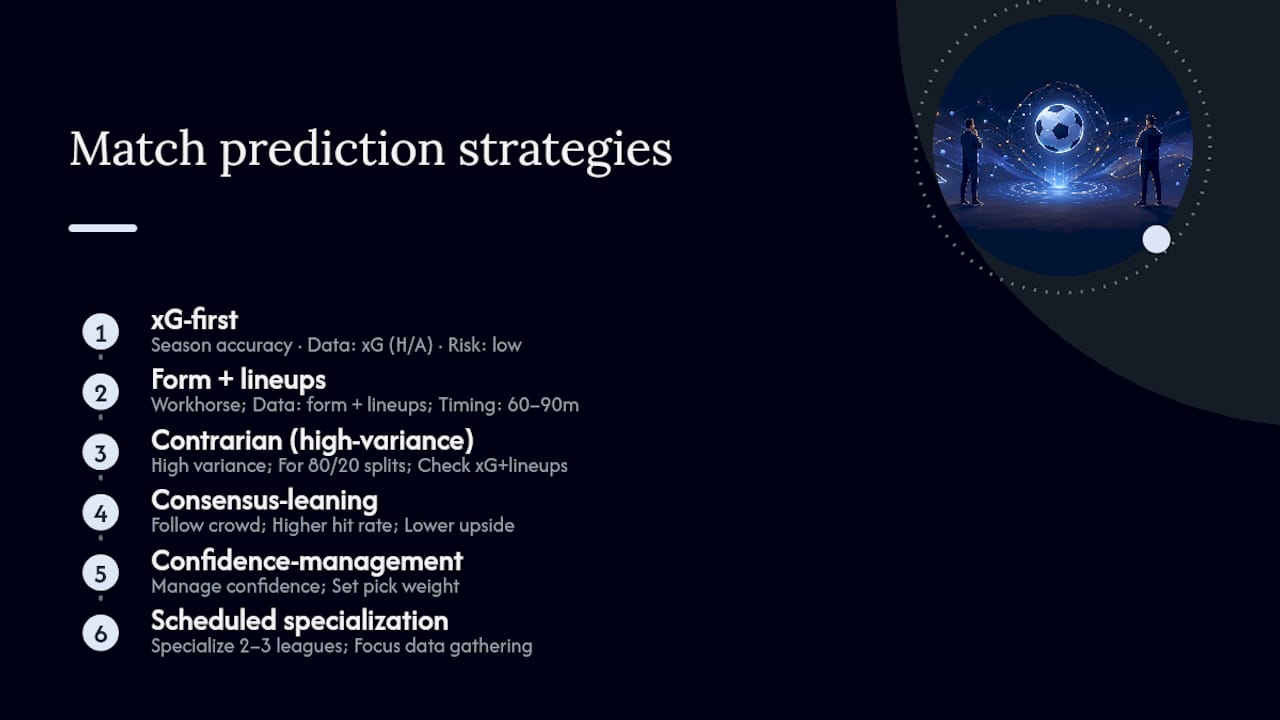 Match prediction strategies

1
xG-first
Season accuracy · Data: xG (H/A) · Risk: low

2
Form + lineups
Workhorse; Data: form + lineups; Timing: 60–90m

3
Contrarian (high-variance)
High variance; For 80/20 splits; Check xG+lineups

4
Consensus-leaning
Follow crowd; Higher hit rate; Lower upside

5
Confidence-management
Manage confidence; Set pick weight

6
Scheduled specialization
Specialize 2–3 leagues; Focus data gathering